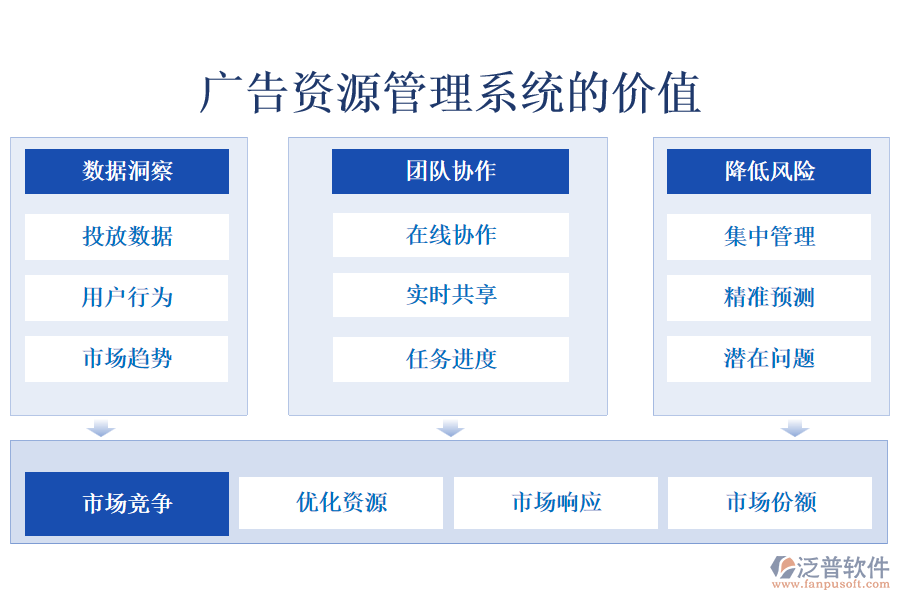 广告资源管理系统的价值

数据洞察

投放数据

用户行为

市场趋势

团队协作

在线协作

实时共享

任务进度

降低风险

集中管理

精准预测

潜在问题

市场竞争

优化资源

市场响应

市场份额

泛普软件
www.fanpusoft.com